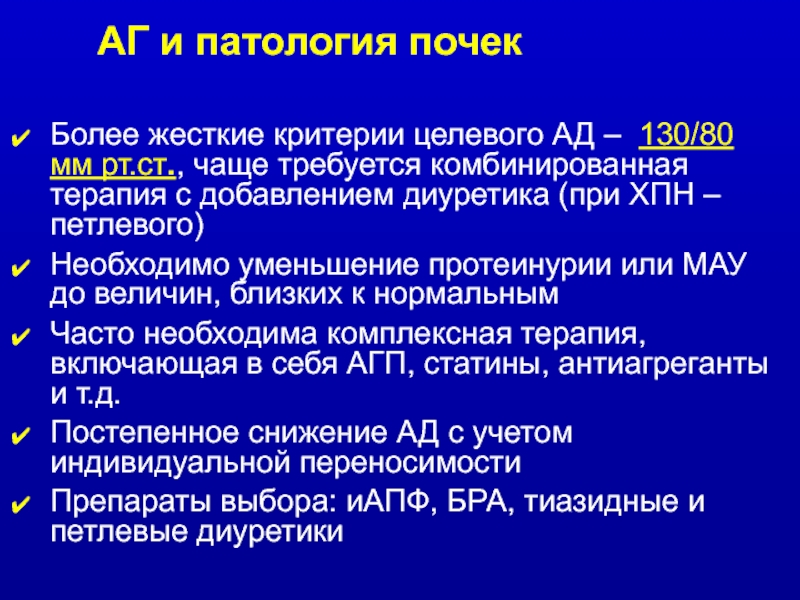 АГ и патология почек

✔ Более жесткие критерии целевого АД – 130/80 мм рт.ст., чаще требуется комбинированная терапия с добавлением диуретика (при ХПН – петлевого)

✔ Необходимо уменьшение протеинурии или МАУ до величин, близких к нормальным

✔ Часто необходима комплексная терапия, включающая в себя АГП, статины, антиагреганты и т.д.

✔ Постепенное снижение АД с учетом индивидуальной переносимости

✔ Препараты выбора: иАПФ, БРА, тиазидные и петлевые диуретики